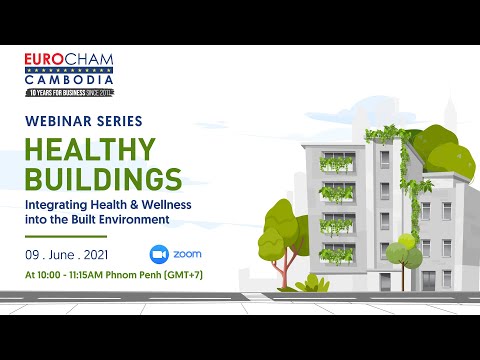 EUROCHAM
CAMBODIA
10 YEARS FOR BUSINESS SINCE 2011

WEBINAR SERIES

HEALTHY BUILDINGS

Integrating Health & Wellness into the Built Environment

09 . June . 2021

zoom

At 10:00 - 11:15AM Phnom Penh (GMT+7)